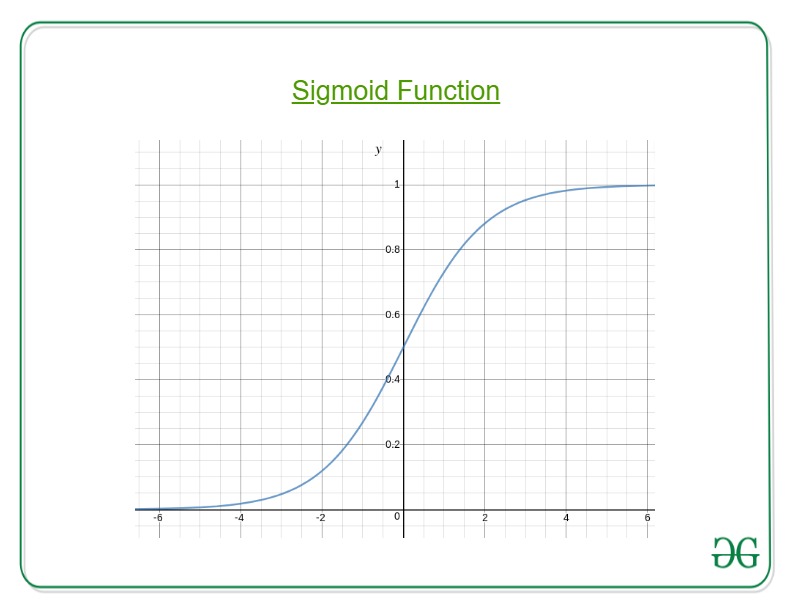 Sigmoid Function

y

1

0.8

0.6

0.4

0.2

-6 -4 -2 0 2 4 6

ƏG